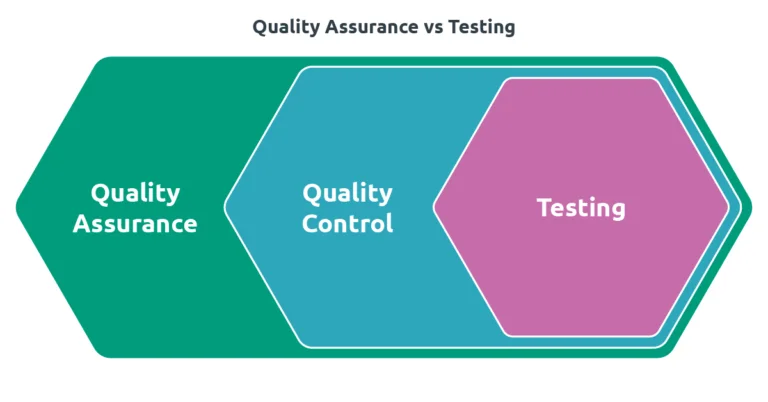 Quality Assurance vs Testing

Quality Assurance

Quality Control

Testing